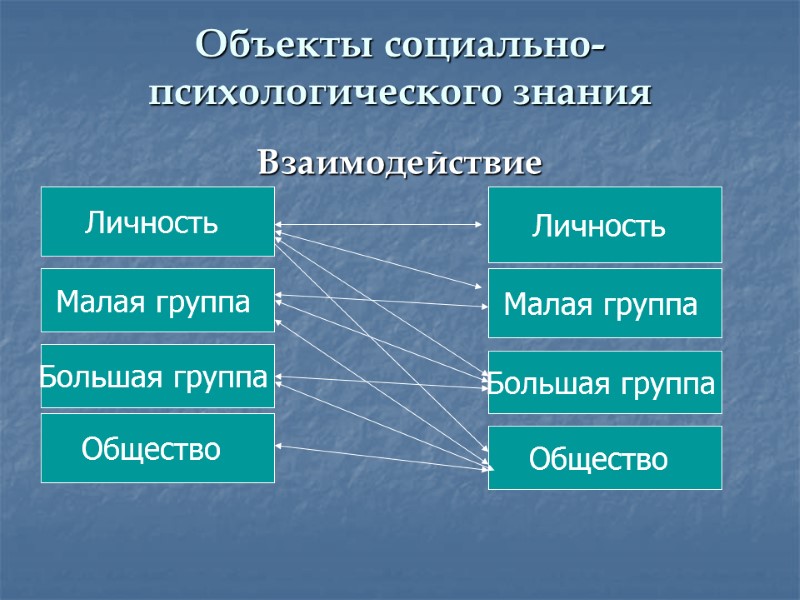 Объекты социально-психологического знания

Взаимодействие

Личность

Малая группа

Большая группа

Общество

Личность

Малая группа

Большая группа

Общество